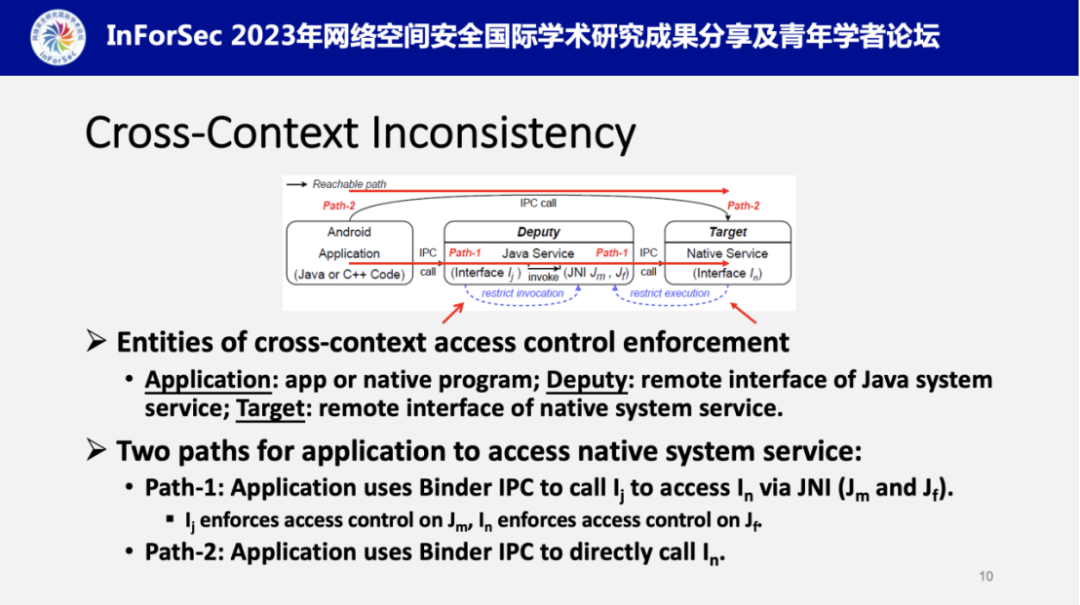 InForSec
InForSec 2023年网络空间安全国际学术研究成果分享及青年学者论坛

Cross-Context Inconsistency

Reachable path
Path-2
IPC call
Path-2
Android Application (Java or C++ Code)
IPC call
Deputy
Path-1 Java Service Path-1
(Interface $I_j$) invoke (JNI $J_m$, $J_f$)
IPC call
Target
Native Service
(Interface $I_n$)
restrict invocation
restrict execution

➢ Entities of cross-context access control enforcement
• Application: app or native program; Deputy: remote interface of Java system service; Target: remote interface of native system service.

➢ Two paths for application to access native system service:
• Path-1: Application uses Binder IPC to call $I_j$ to access $I_n$ via JNI ($J_m$ and $J_f$).
▪ $I_j$ enforces access control on $J_m$, $I_n$ enforces access control on $J_f$.
• Path-2: Application uses Binder IPC to directly call $I_n$.

10